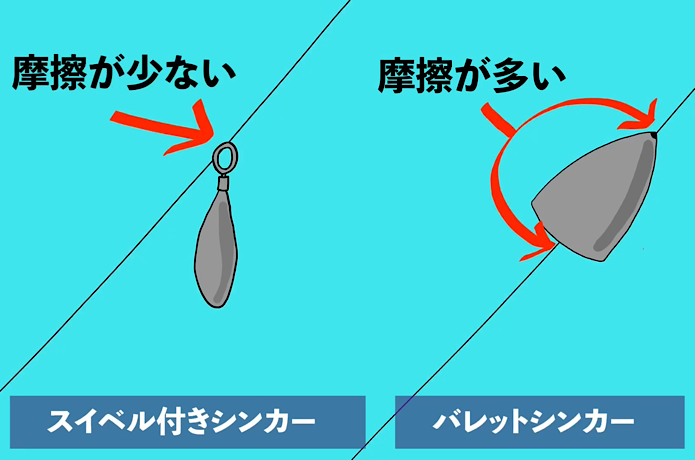 摩擦が少ない

摩擦が多い

スイベル付きシンカー

バレットシンカー